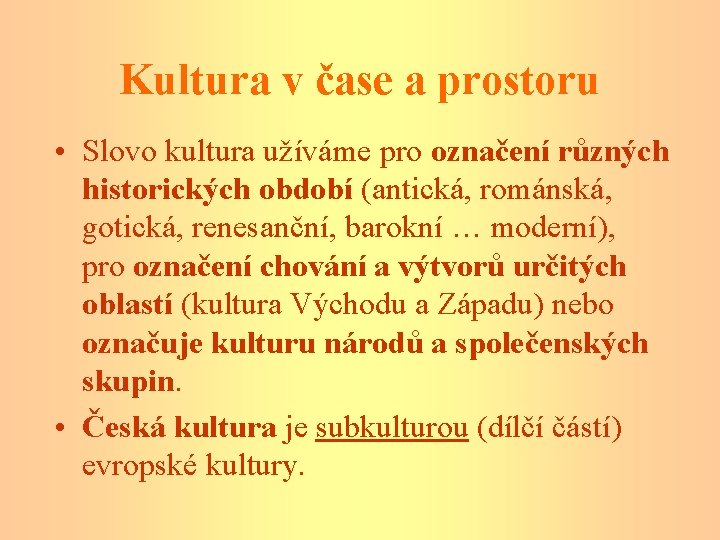 Kultura v čase a prostoru

• Slovo kultura užíváme pro označení různých historických období (antická, románská, gotická, renesanční, barokní … moderní), pro označení chování a výtvorů určitých oblastí (kultura Východu a Západu) nebo označuje kulturu národů a společenských skupin.

• Česká kultura je subkulturou (dílčí částí) evropské kultury.